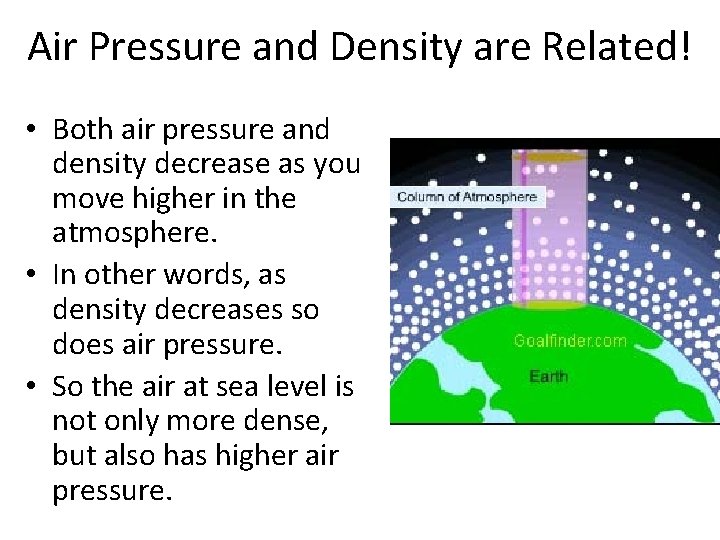 Air Pressure and Density are Related!

• Both air pressure and density decrease as you move higher in the atmosphere.

• In other words, as density decreases so does air pressure.

• So the air at sea level is not only more dense, but also has higher air pressure.

Column of Atmosphere

Goalfinder.com

Earth